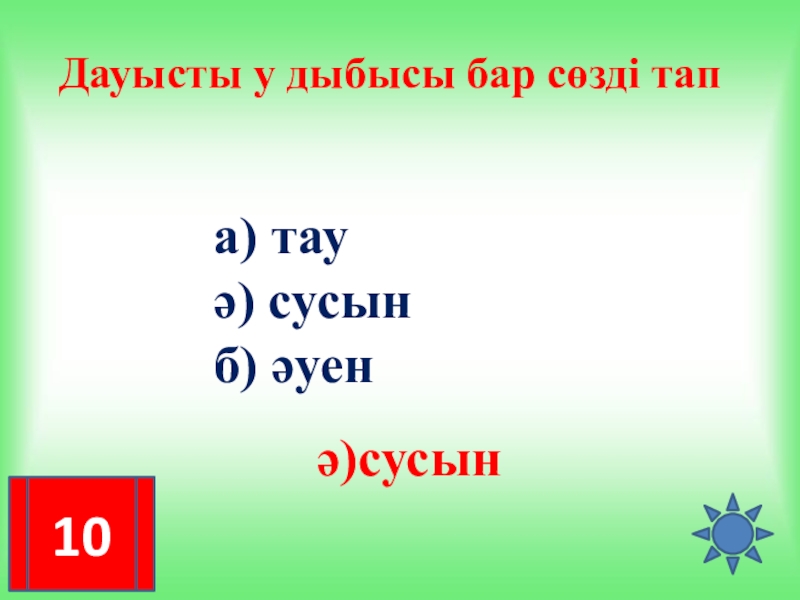 Дауысты у дыбысы бар сөзді тап

а) тау
ә) сусын
б) әуен

ә)сусын

10